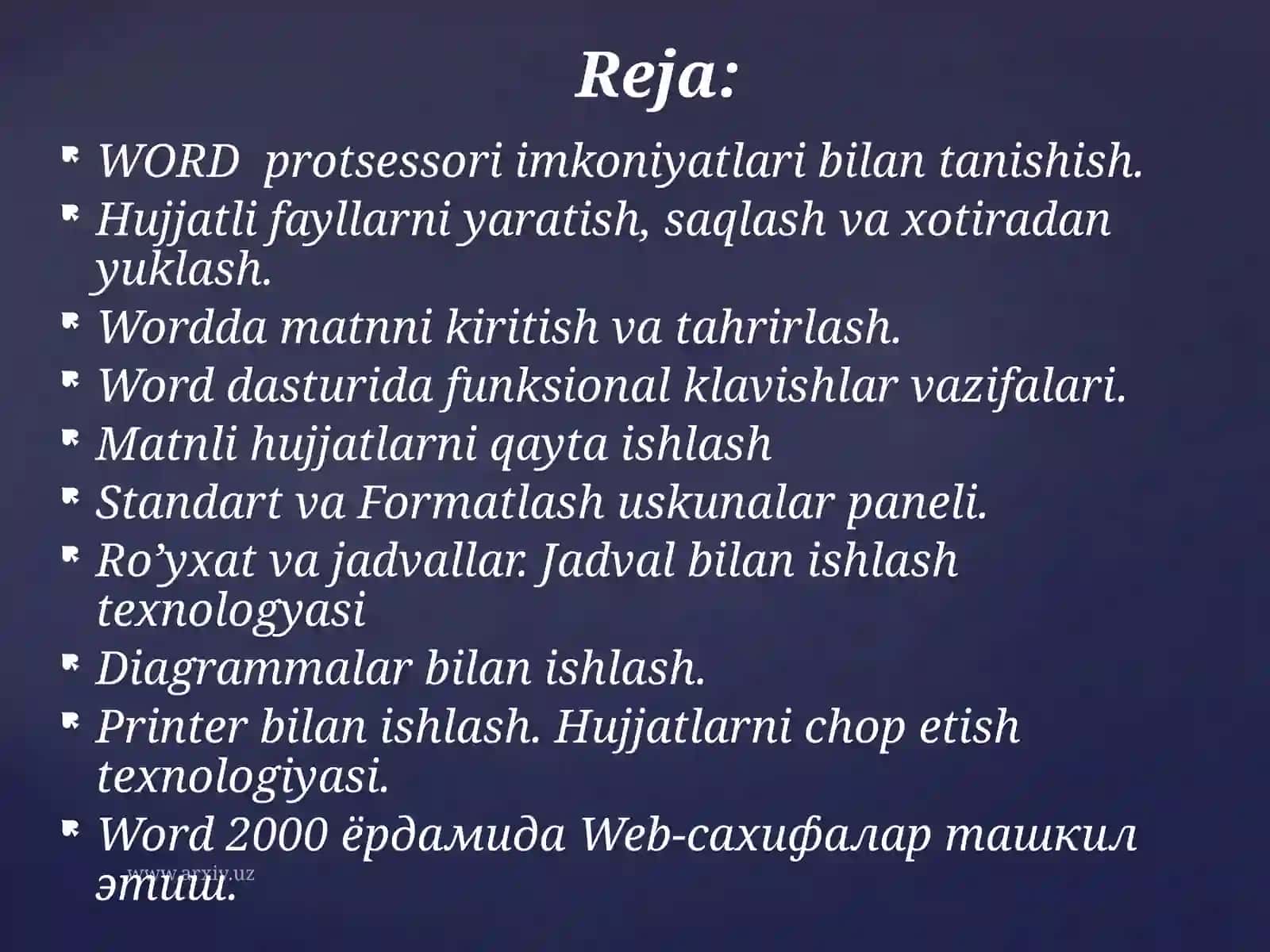 Reja:

WORD protsessori imkoniyatlari bilan tanishish.

Hujjatli fayllarni yaratish, saqlash va xotiradan yuklash.

Wordda matnni kiritish va tahrirlash.

Word dasturida funksional klavishlar vazifalari.

Matnli hujjatlarni qayta ishlash

Standart va Formatlash uskunalar paneli.

Ro’yxat va jadvallar. Jadval bilan ishlash texnologyasi

Diagrammalar bilan ishlash.

Printer bilan ishlash. Hujjatlarni chop etish texnologiyasi.

Word 2000 ёрдамида Web-сахифалар ташкил этиш.

www.arxiv.uz